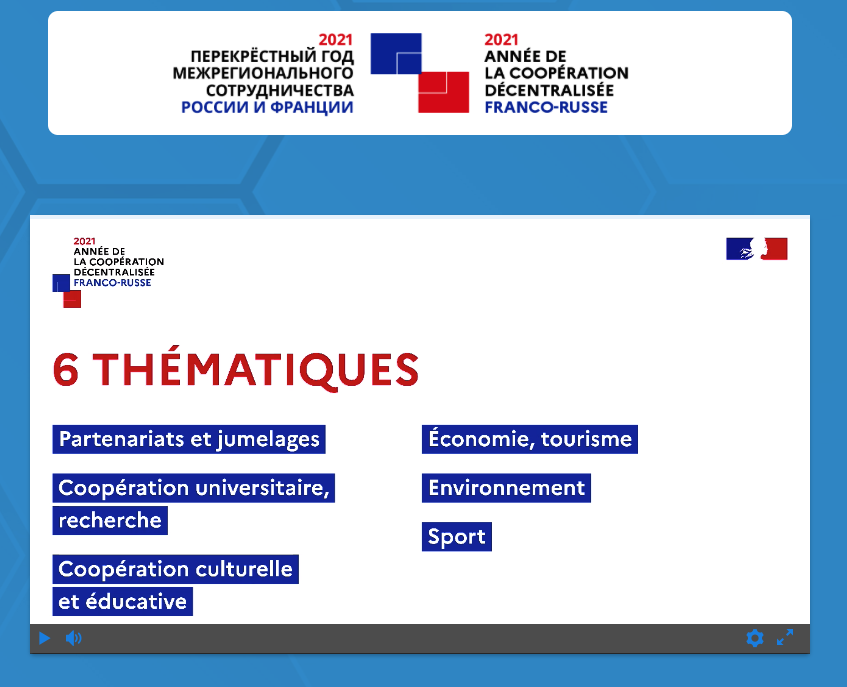 2021
ПЕРЕКРЁСТНЫЙ ГОД МЕЖРЕГИОНАЛЬНОГО СОТРУДНИЧЕСТВА
РОССИИ И ФРАНЦИИ

2021
ANNÉE DE LA COOPÉRATION DÉCENTRALISÉE
FRANCO-RUSSE

2021
ANNÉE DE LA COOPÉRATION DÉCENTRALISÉE
FRANCO-RUSSE

6 THÉMATIQUES

Partenariats et jumelages

Coopération universitaire, recherche

Coopération culturelle et éducative

Économie, tourisme

Environnement

Sport